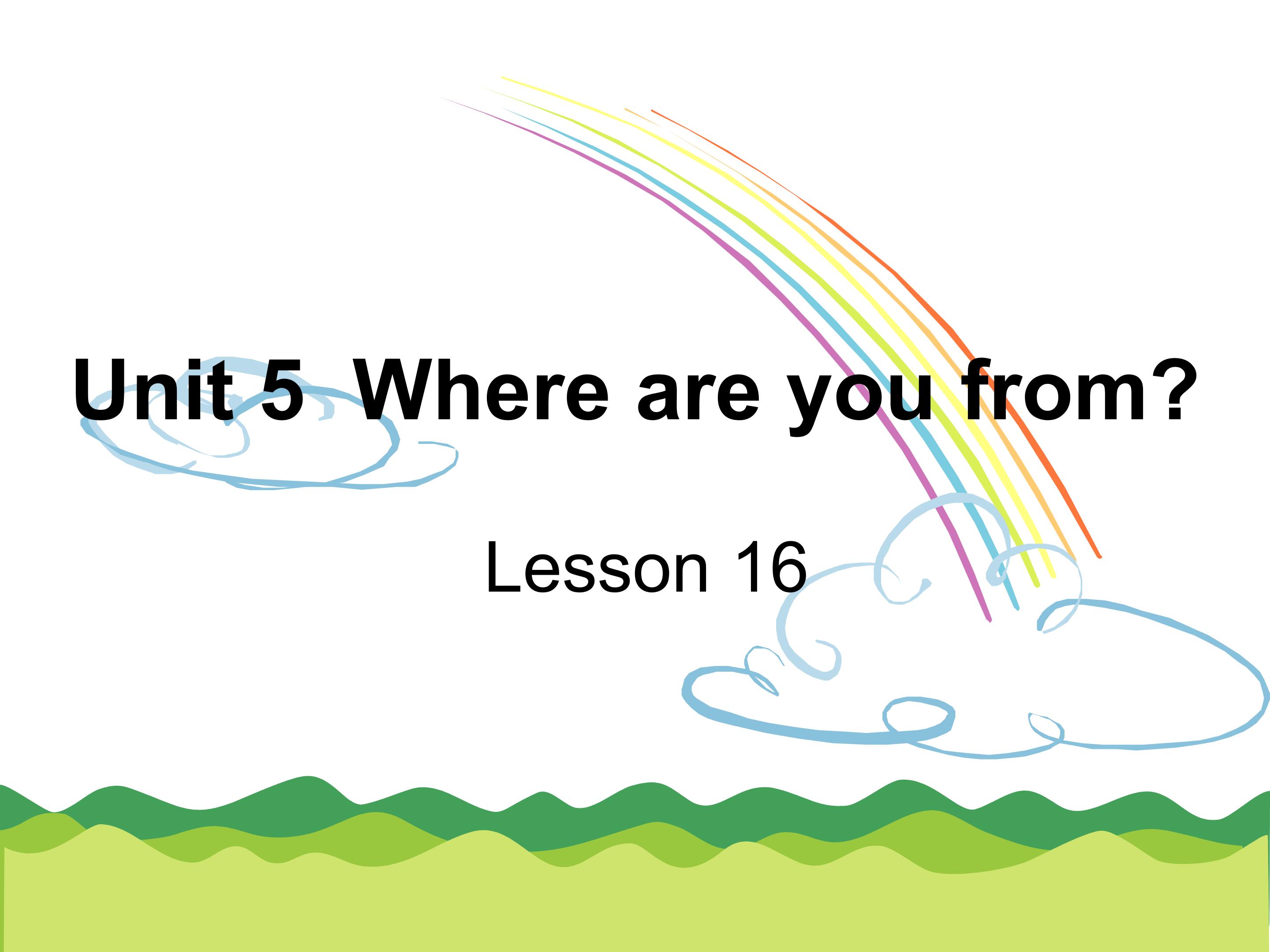 Unit 5 Where are you from?

Lesson 16